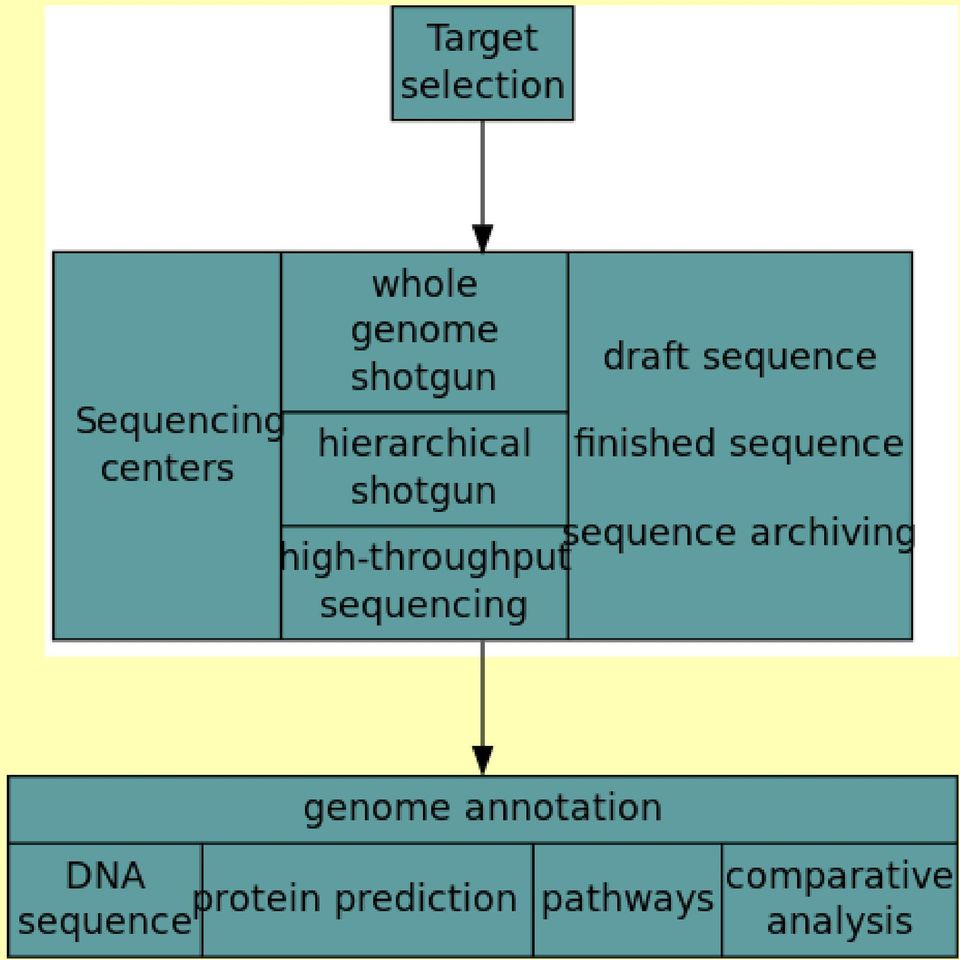 Target selection

Sequencing centers

whole genome shotgun

hierarchical shotgun

high-throughput sequencing

draft sequence

finished sequence

sequence archiving

genome annotation

DNA sequence

protein prediction

pathways

comparative analysis